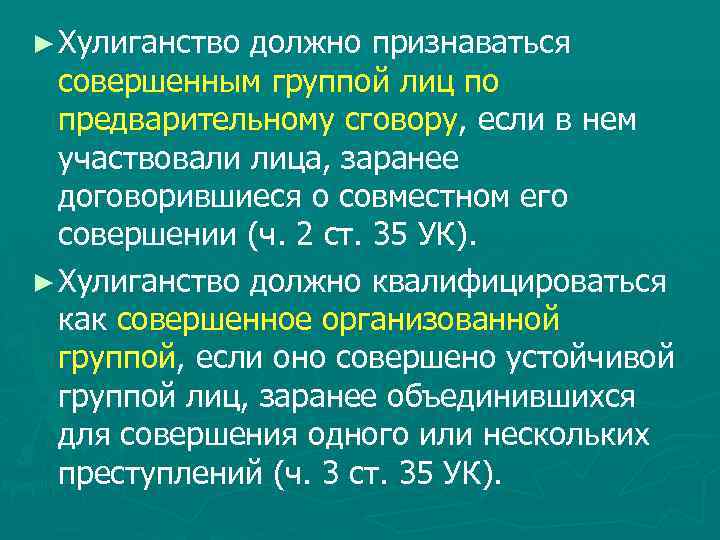 ► Хулиганство должно признаваться совершенным группой лиц по предварительному сговору, если в нем участвовали лица, заранее договорившиеся о совместном его совершении (ч. 2 ст. 35 УК).

► Хулиганство должно квалифицироваться как совершенное организованной группой, если оно совершено устойчивой группой лиц, заранее объединившихся для совершения одного или нескольких преступлений (ч. 3 ст. 35 УК).